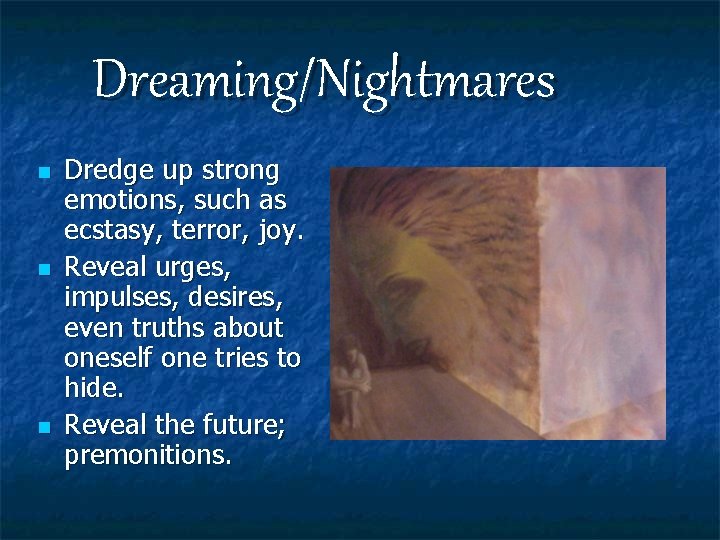 Dreaming/Nightmares

- Dredge up strong emotions, such as ecstasy, terror, joy.
- Reveal urges, impulses, desires, even truths about oneself one tries to hide.
- Reveal the future; premonitions.